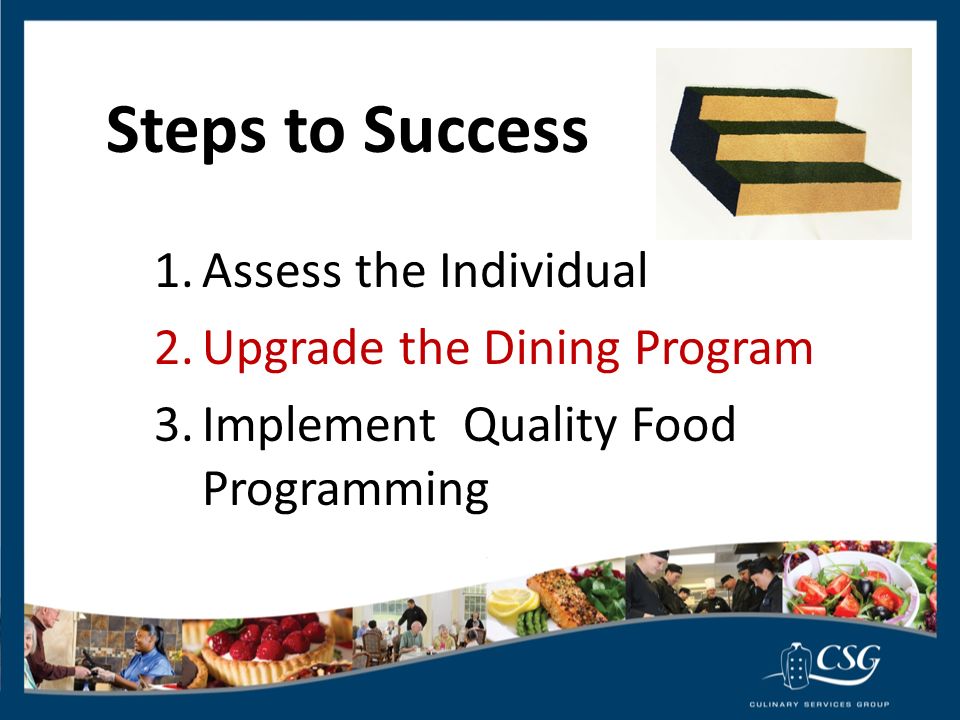 Steps to Success

1. Assess the Individual
2. Upgrade the Dining Program
3. Implement  Quality Food Programming

CSG
CULINARY SERVICES GROUP